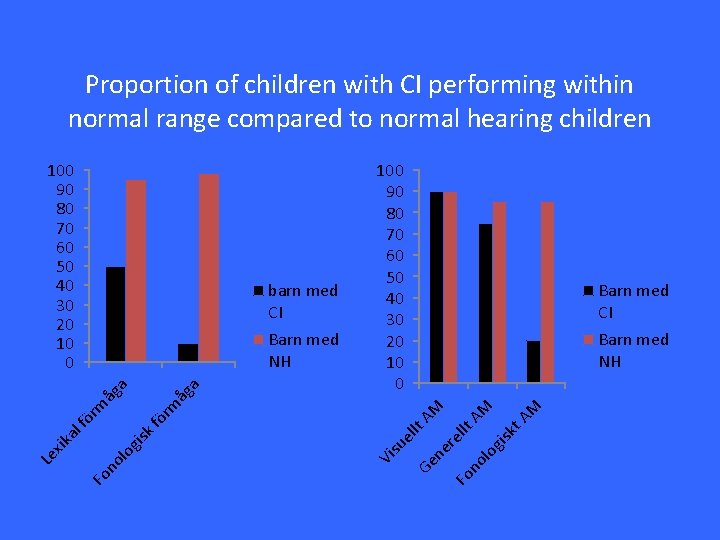 Proportion of children with CI performing within normal range compared to normal hearing children

100
90
80
70
60
50
40
30
20
10
0

Lexikal förmåga
Fonologisk förmåga

barn med CI
Barn med NH

100
90
80
70
60
50
40
30
20
10
0

Visuellt AM
Generellt AM
Fonologiskt AM

Barn med CI
Barn med NH